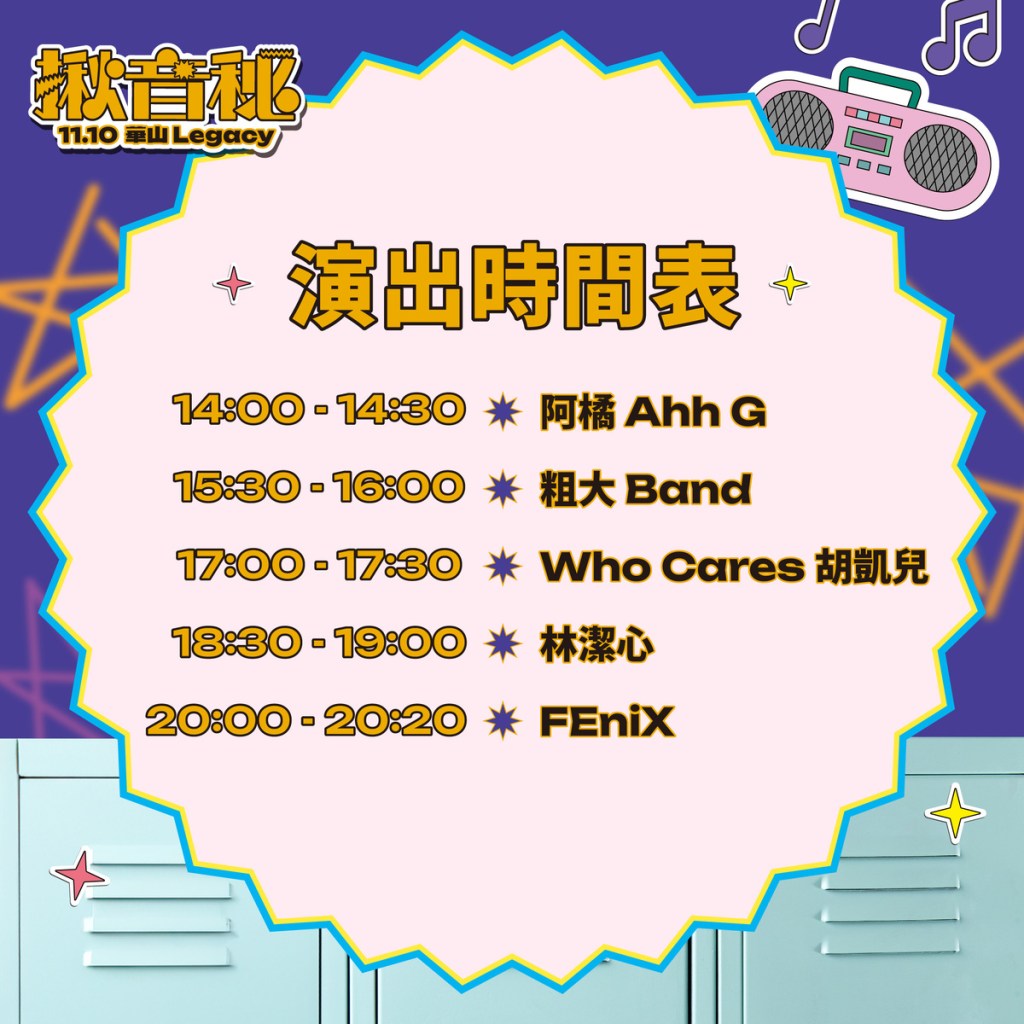 揪音秘
11.10 華山 Legacy

演出時間表

14:00 - 14:30 阿橘 Ahh G
15:30 - 16:00 粗大 Band
17:00 - 17:30 Who Cares 胡凱兒
18:30 - 19:00 林潔心
20:00 - 20:20 FEniX